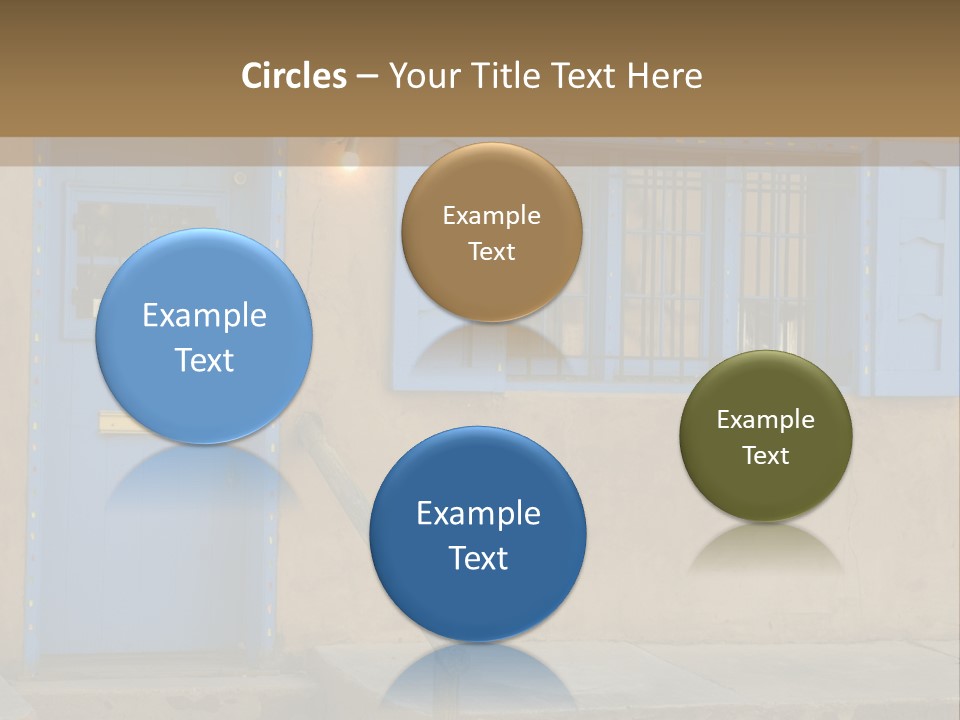 Circles – Your Title Text Here

Example Text

Example Text

Example Text

Example Text